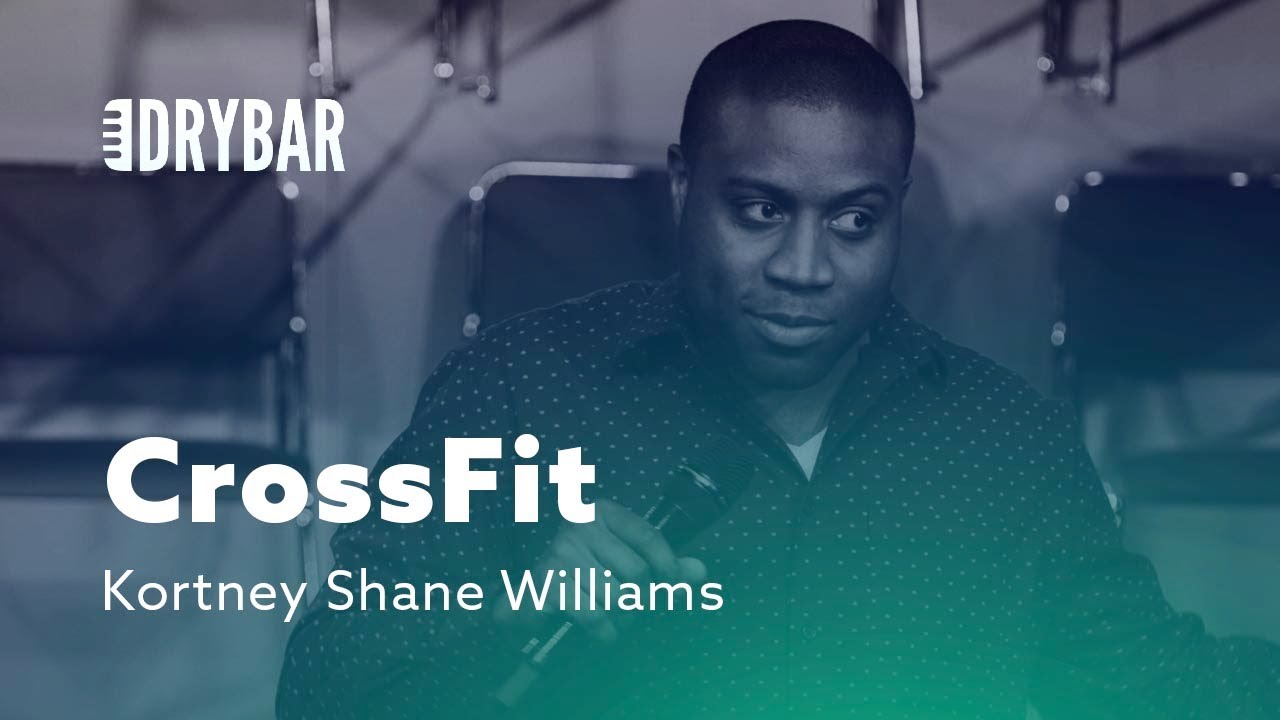 DRYBAR

CrossFit

Kortney Shane Williams